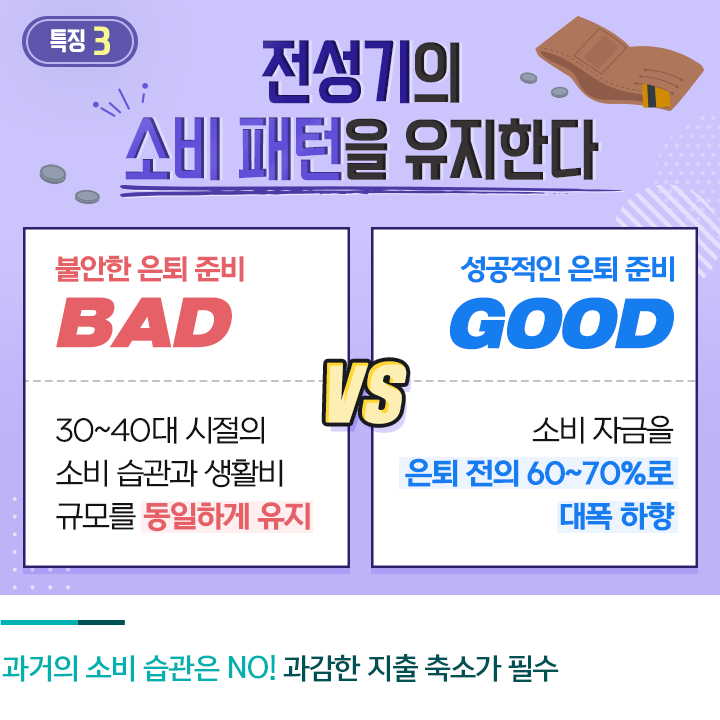 특징 3

전성기의
소비 패턴을 유지한다

불안한 은퇴 준비
BAD

30~40대 시절의
소비 습관과 생활비
규모를 동일하게 유지

VS

성공적인 은퇴 준비
GOOD

소비 자금을
은퇴 전의 60~70%로
대폭 하향

과거의 소비 습관은 NO! 과감한 지출 축소가 필수